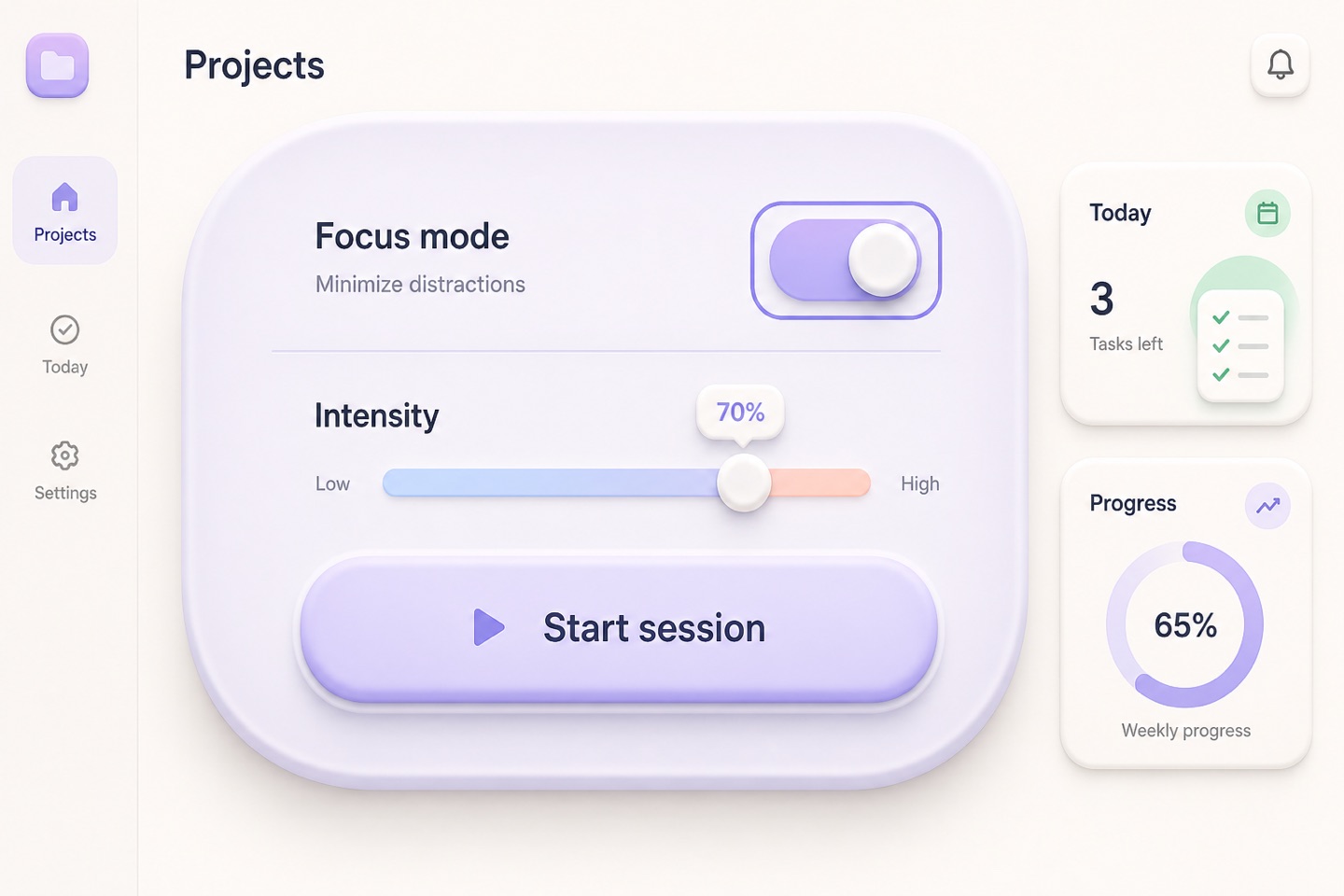 Projects

Today

Settings

Projects

Focus mode

Minimize distractions

Intensity

70%

Low

High

Start session

Today

3

Tasks left

Progress

65%

Weekly progress